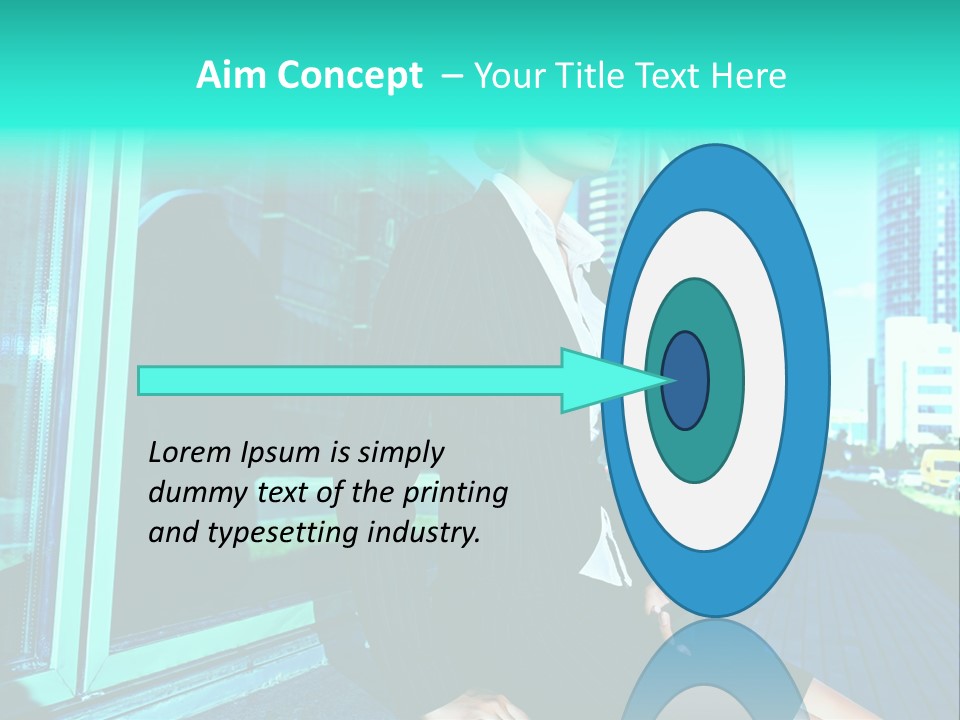 Aim Concept – Your Title Text Here

Lorem Ipsum is simply dummy text of the printing and typesetting industry.